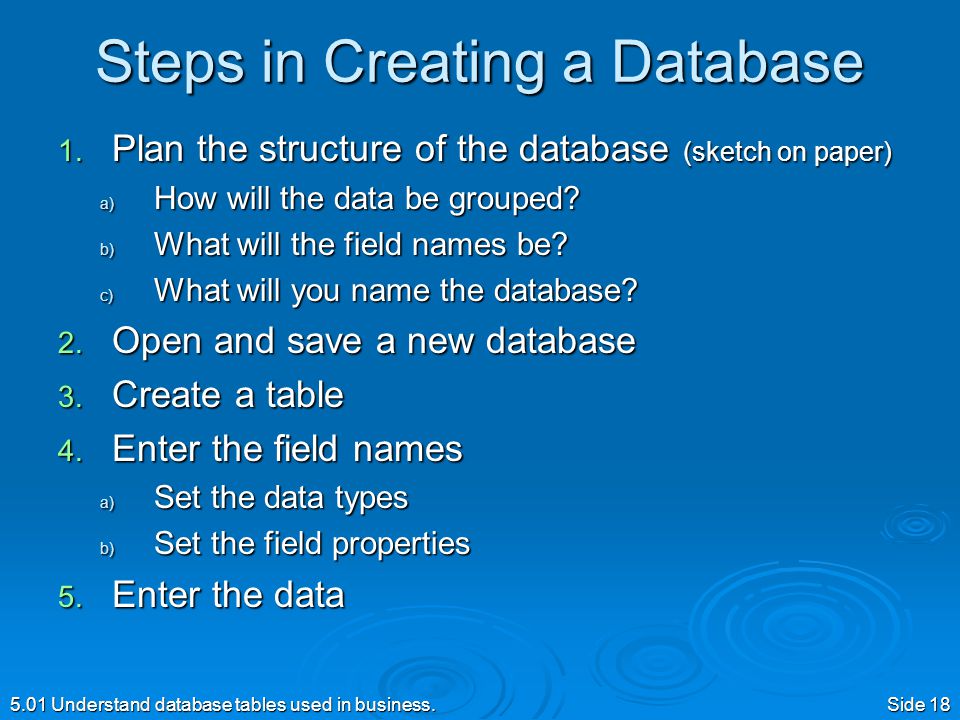 Steps in Creating a Database

1. Plan the structure of the database (sketch on paper)
a) How will the data be grouped?
b) What will the field names be?
c) What will you name the database?
2. Open and save a new database
3. Create a table
4. Enter the field names
a) Set the data types
b) Set the field properties
5. Enter the data

5.01 Understand database tables used in business.

Side 18